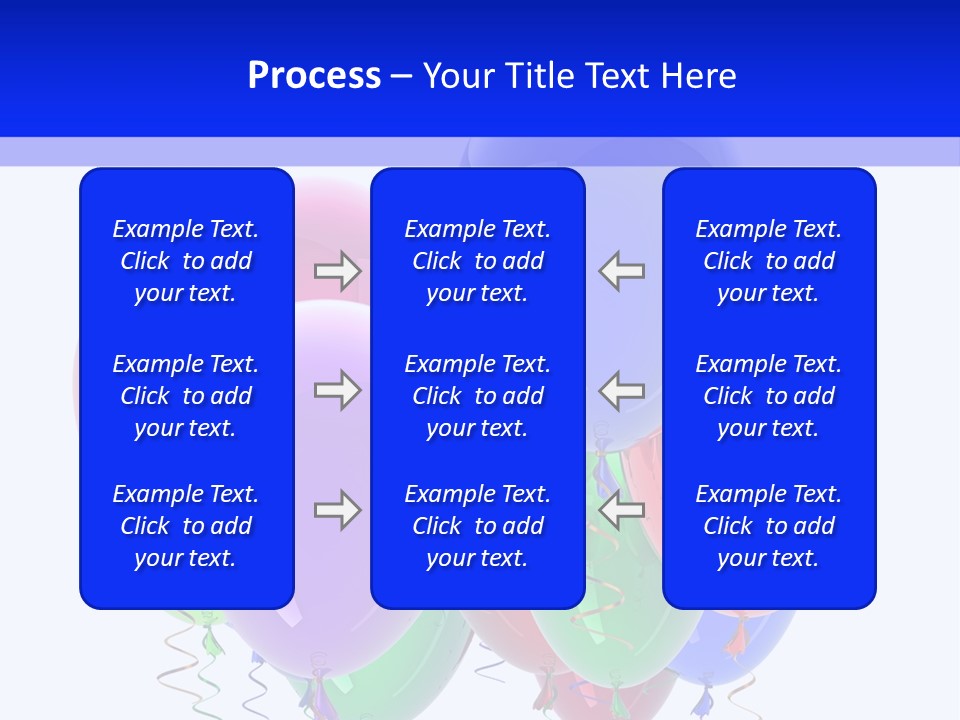 Process – Your Title Text Here

Example Text. Click to add your text.

Example Text. Click to add your text.

Example Text. Click to add your text.

Example Text. Click to add your text.

Example Text. Click to add your text.

Example Text. Click to add your text.

Example Text. Click to add your text.

Example Text. Click to add your text.

Example Text. Click to add your text.